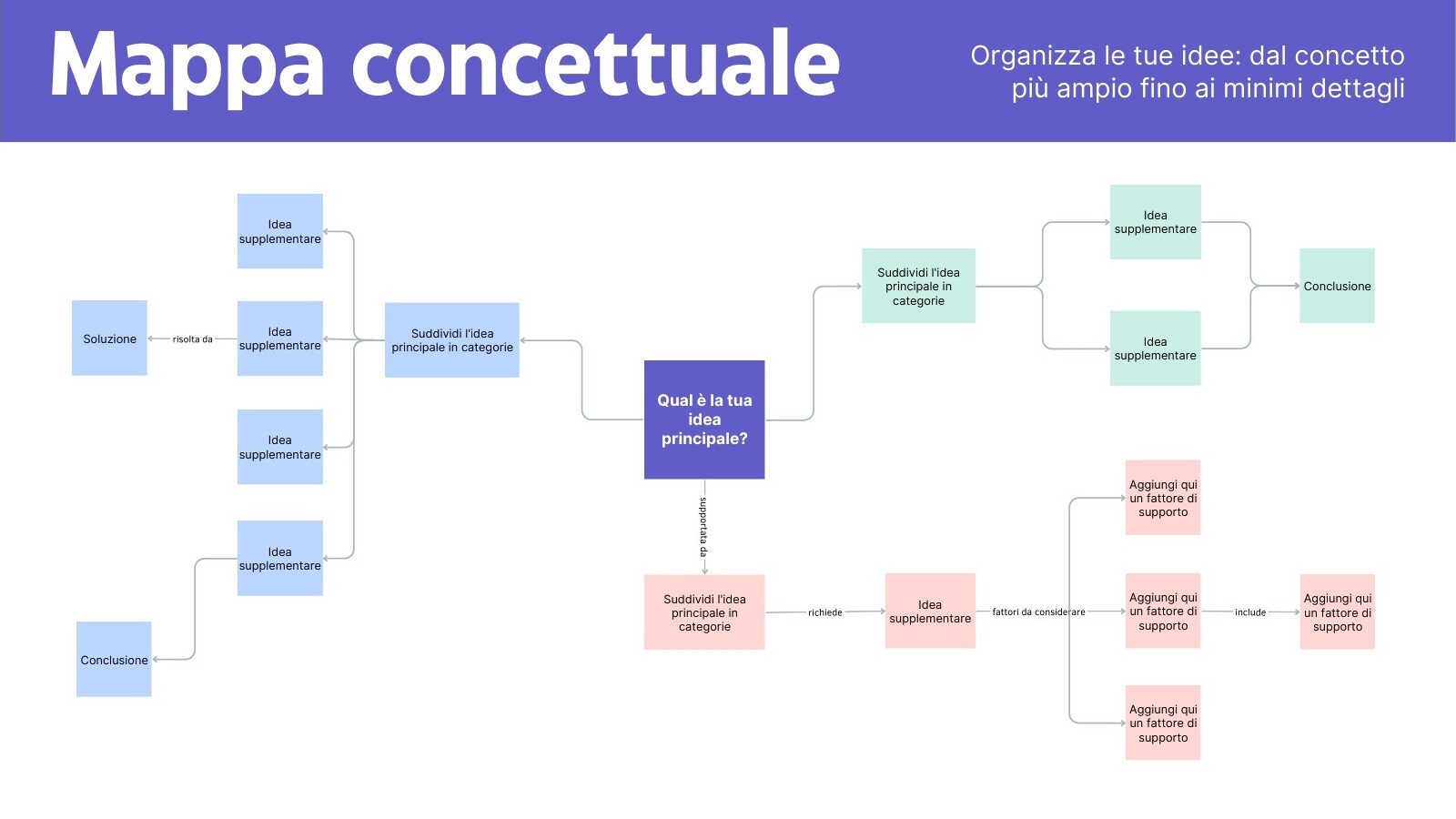 Mappa concettuale

Organizza le tue idee: dal concetto più ampio fino ai minimi dettagli

Idea supplementare

Soluzione

risolta da

Idea supplementare

Suddividi l'idea principale in categorie

Idea supplementare

Idea supplementare

Conclusione

Qual è la tua idea principale?

Suddividi l'idea principale in categorie

Idea supplementare

Idea supplementare

Conclusione

supportata da

Suddividi l'idea principale in categorie

richiede

Idea supplementare

fattori da considerare

Aggiungi qui un fattore di supporto

Aggiungi qui un fattore di supporto

include

Aggiungi qui un fattore di supporto

Aggiungi qui un fattore di supporto